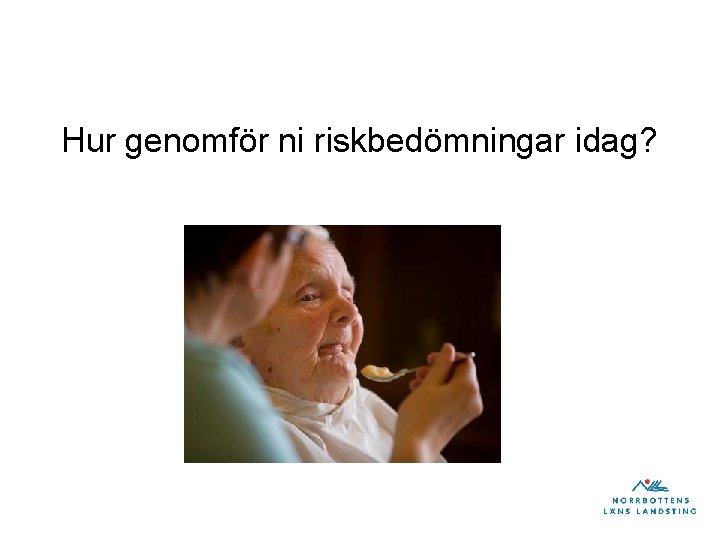 Hur genomför ni riskbedömningar idag?

NORRBOTTENS
LÄNS LANDSTING